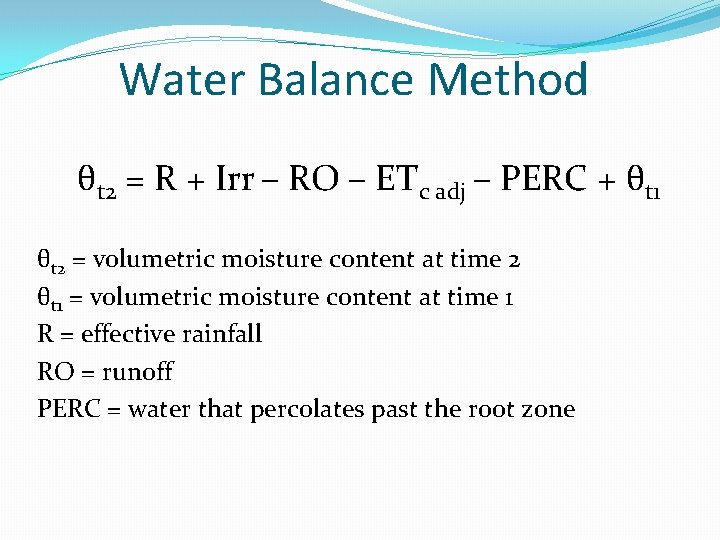 Water Balance Method

$\theta_{t2} = R + Irr - RO - ET_{c\ adj} - PERC + \theta_{t1}$

$\theta_{t2}$ = volumetric moisture content at time 2
$\theta_{t1}$ = volumetric moisture content at time 1
R = effective rainfall
RO = runoff
PERC = water that percolates past the root zone